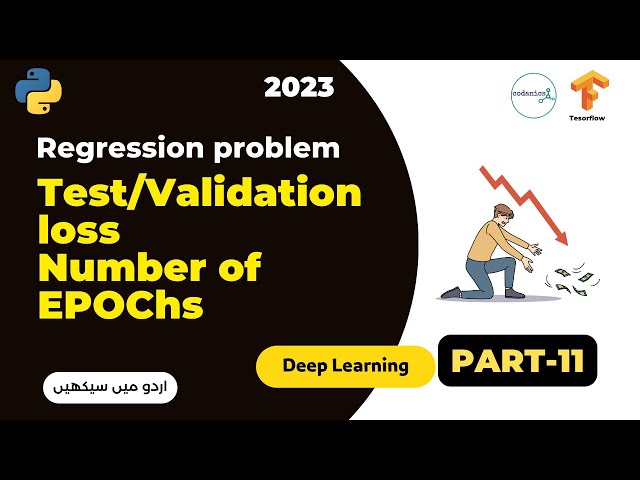 2023

codanics

Tesorflow

Regression problem

Test/Validation loss
Number of EPOChs

Deep Learning

PART-11

اردو میں سیکھیں